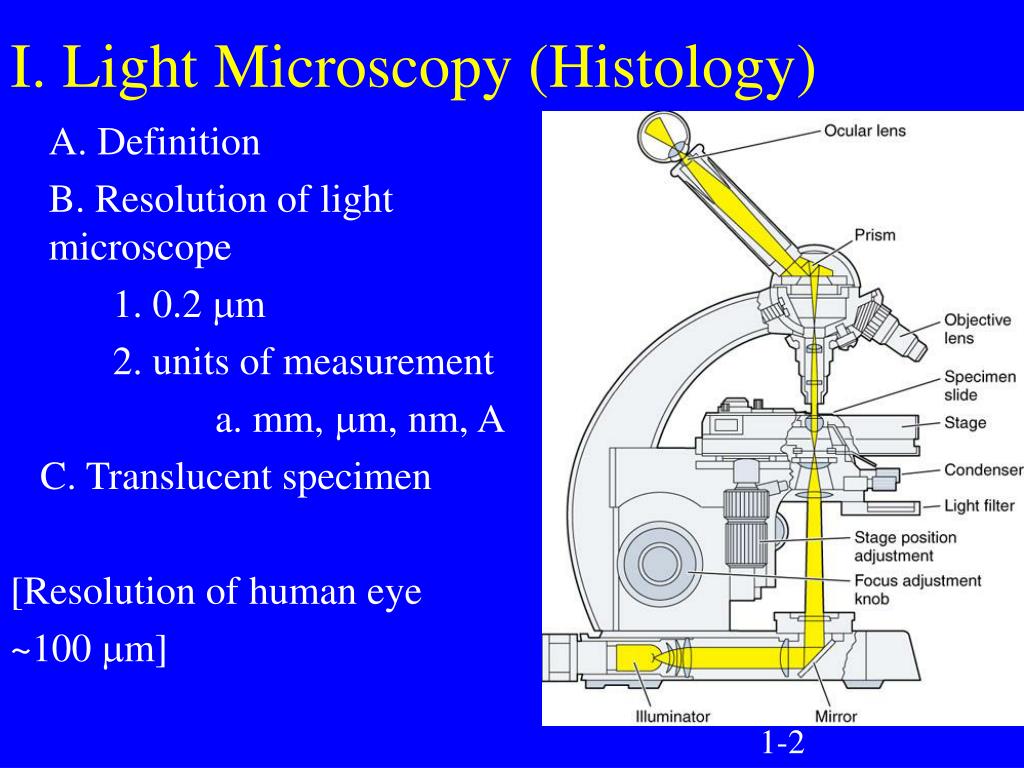 I. Light Microscopy (Histology)

A. Definition

B. Resolution of light microscope

1. 0.2 µm

2. units of measurement

a. mm, µm, nm, A

C. Translucent specimen

[Resolution of human eye ~100 µm]

Ocular lens
Prism
Objective lens
Specimen slide
Stage
Condenser
Light filter
Stage position adjustment
Focus adjustment knob
Illuminator
Mirror

1-2